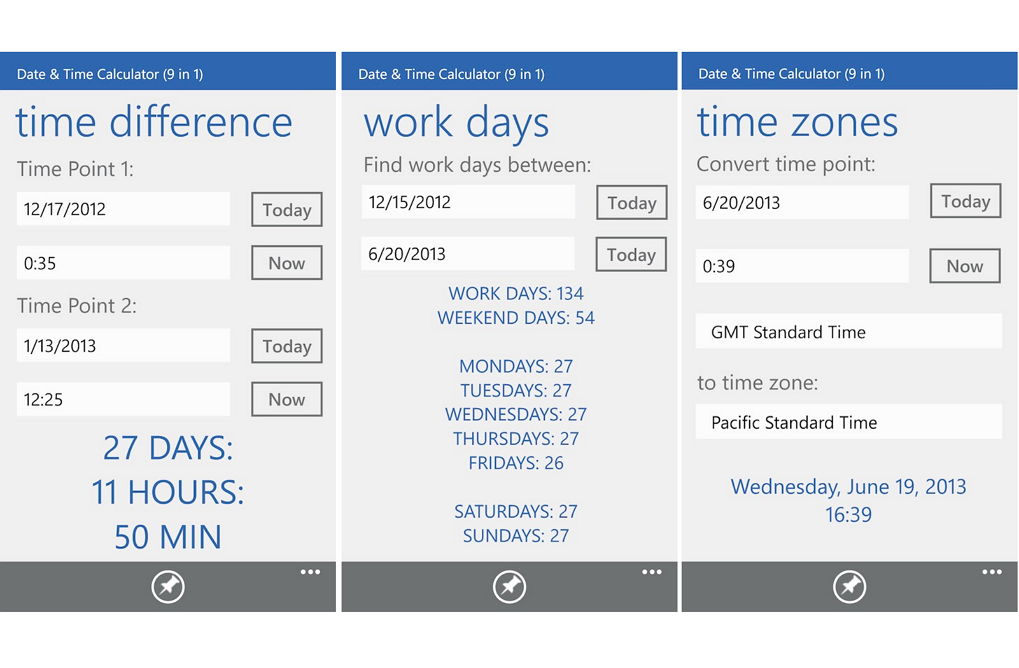 Date & Time Calculator (9 in 1)

time difference

Time Point 1:

12/17/2012 Today

0:35 Now

Time Point 2:

1/13/2013 Today

12:25 Now

27 DAYS:
11 HOURS:
50 MIN

...

Date & Time Calculator (9 in 1)

work days

Find work days between:

12/15/2012 Today

6/20/2013 Today

WORK DAYS: 134
WEEKEND DAYS: 54

MONDAYS: 27
TUESDAYS: 27
WEDNESDAYS: 27
THURSDAYS: 27
FRIDAYS: 26

SATURDAYS: 27
SUNDAYS: 27

...

Date & Time Calculator (9 in 1)

time zones

Convert time point:

6/20/2013 Today

0:39 Now

GMT Standard Time

to time zone:

Pacific Standard Time

Wednesday, June 19, 2013
16:39

...